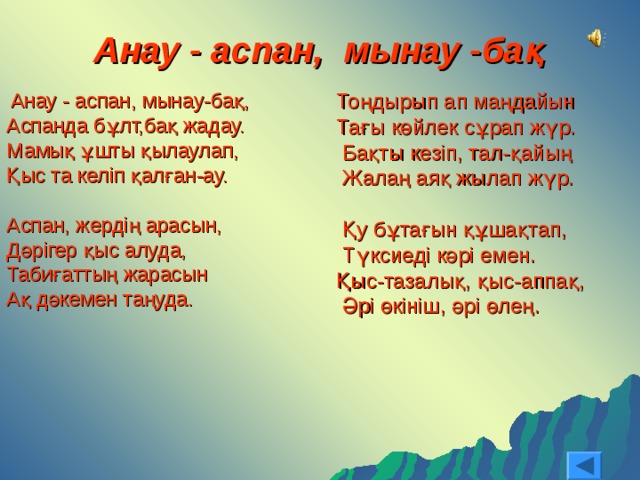 Анау - аспан, мынау -бақ

Анау - аспан, мынау-бақ,
Аспанда бұлт,бақ жадау.
Мамық ұшты қылаулап,
Қыс та келіп қалған-ау.

Аспан, жердің арасын,
Дәрігер қыс алуда,
Табиғаттың жарасын
Ақ дәкемен таңуда.

Тоңдырып ап маңдайын
Тағы көйлек сұрап жүр.
Бақты кезіп, тал-қайың
Жалаң аяқ жылап жүр.

Қу бұтағын құшақтап,
Түксиеді кәрі емен.
Қыс-тазалық, қыс-аппақ,
Әрі өкініш, әрі өлең.